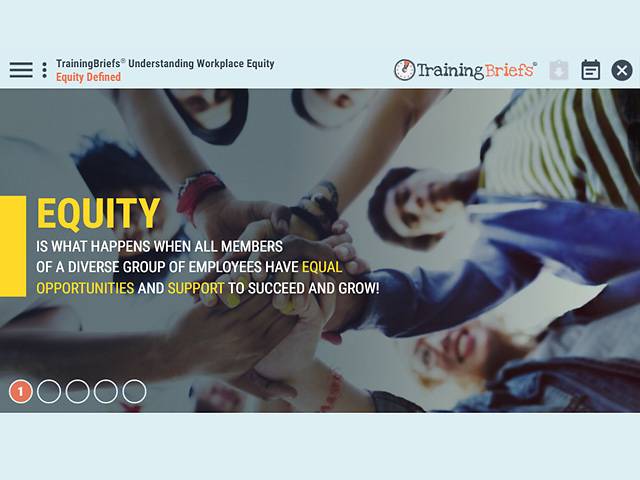 TrainingBriefs® Understanding Workplace Equity
Equity Defined

TrainingBriefs®

EQUITY
IS WHAT HAPPENS WHEN ALL MEMBERS OF A DIVERSE GROUP OF EMPLOYEES HAVE EQUAL OPPORTUNITIES AND SUPPORT TO SUCCEED AND GROW!

1